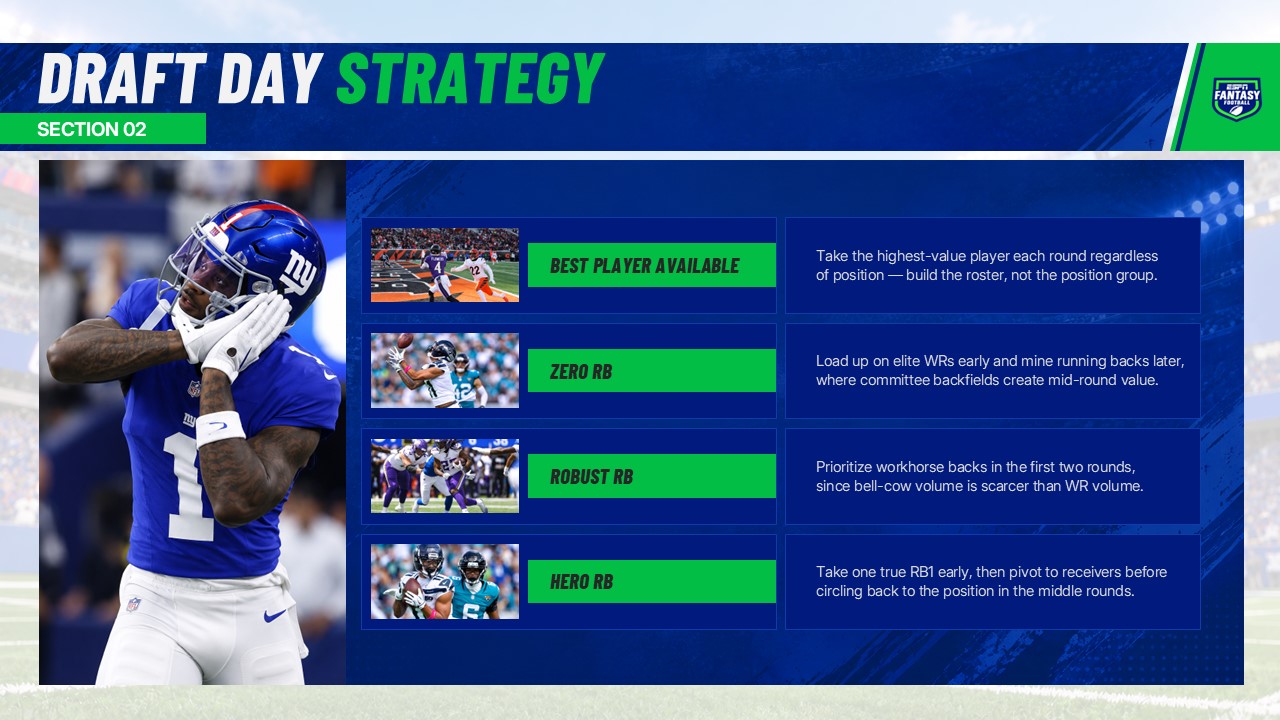 DRAFT DAY STRATEGY

SECTION 02

ESPN FANTASY FOOTBALL

BEST PLAYER AVAILABLE

Take the highest-value player each round regardless of position — build the roster, not the position group.

ZERO RB

Load up on elite WRs early and mine running backs later, where committee backfields create mid-round value.

ROBUST RB

Prioritize workhorse backs in the first two rounds, since bell-cow volume is scarcer than WR volume.

HERO RB

Take one true RB1 early, then pivot to receivers before circling back to the position in the middle rounds.